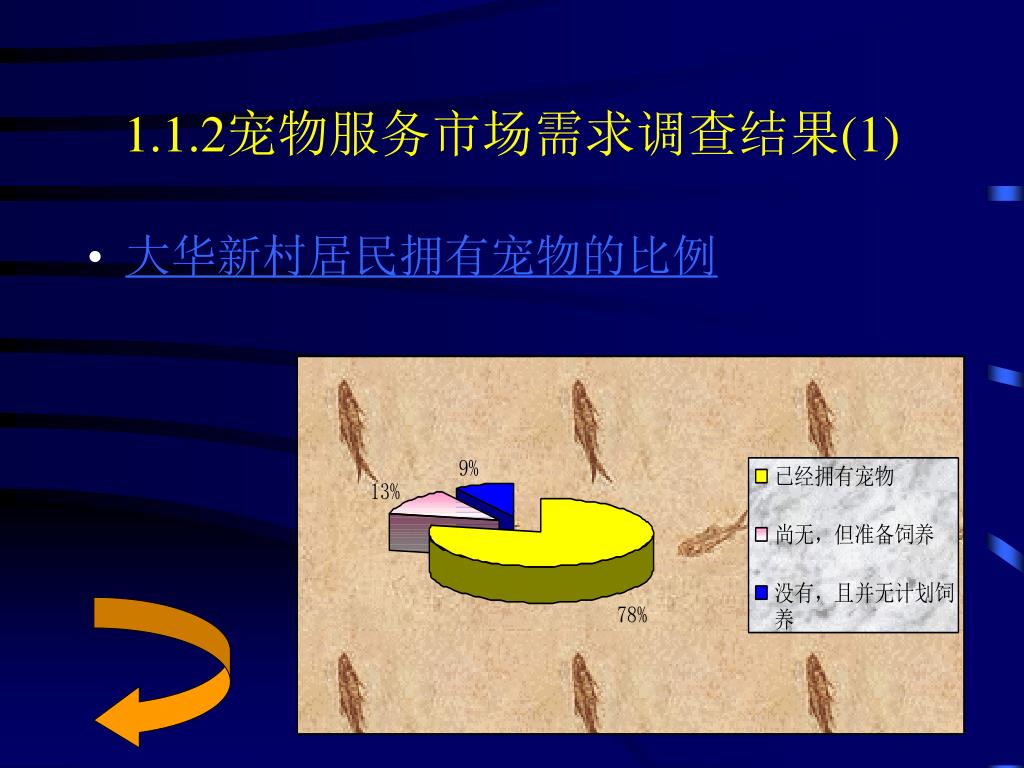 1.1.2宠物服务市场需求调查结果(1)

• 大华新村居民拥有宠物的比例

9%
13%
78%

已经拥有宠物
尚无，但准备饲养
没有，且并无计划饲养